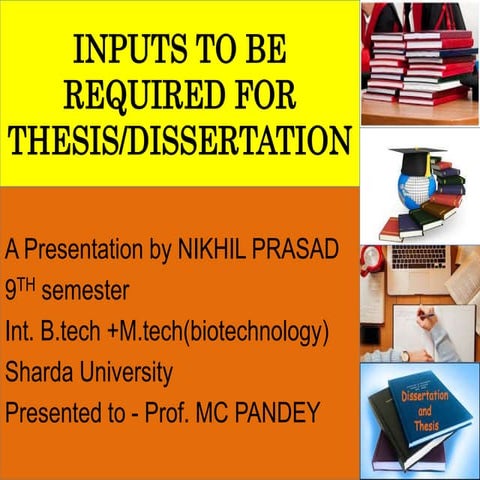 INPUTS TO BE REQUIRED FOR THESIS/DISSERTATION

A Presentation by NIKHIL PRASAD
9$^{TH}$ semester
Int. B.tech +M.tech(biotechnology)
Sharda University
Presented to - Prof. MC PANDEY

Dissertation and Thesis